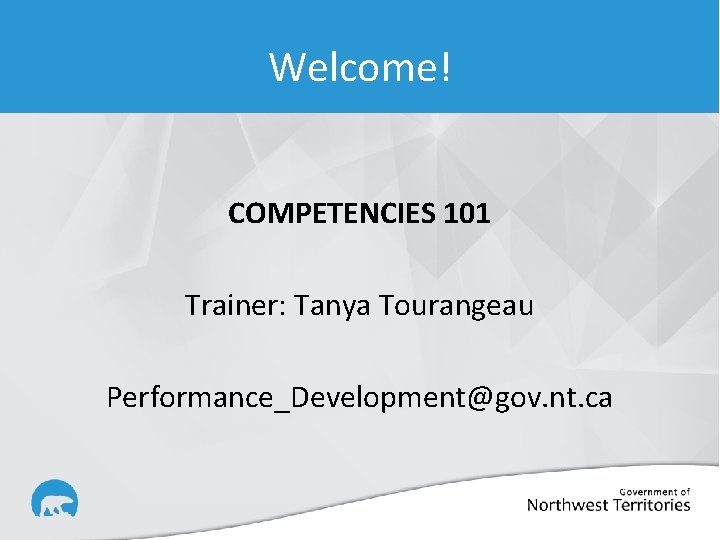 Welcome!

COMPETENCIES 101

Trainer: Tanya Tourangeau

Performance_Development@gov.nt.ca

Government of
Northwest Territories